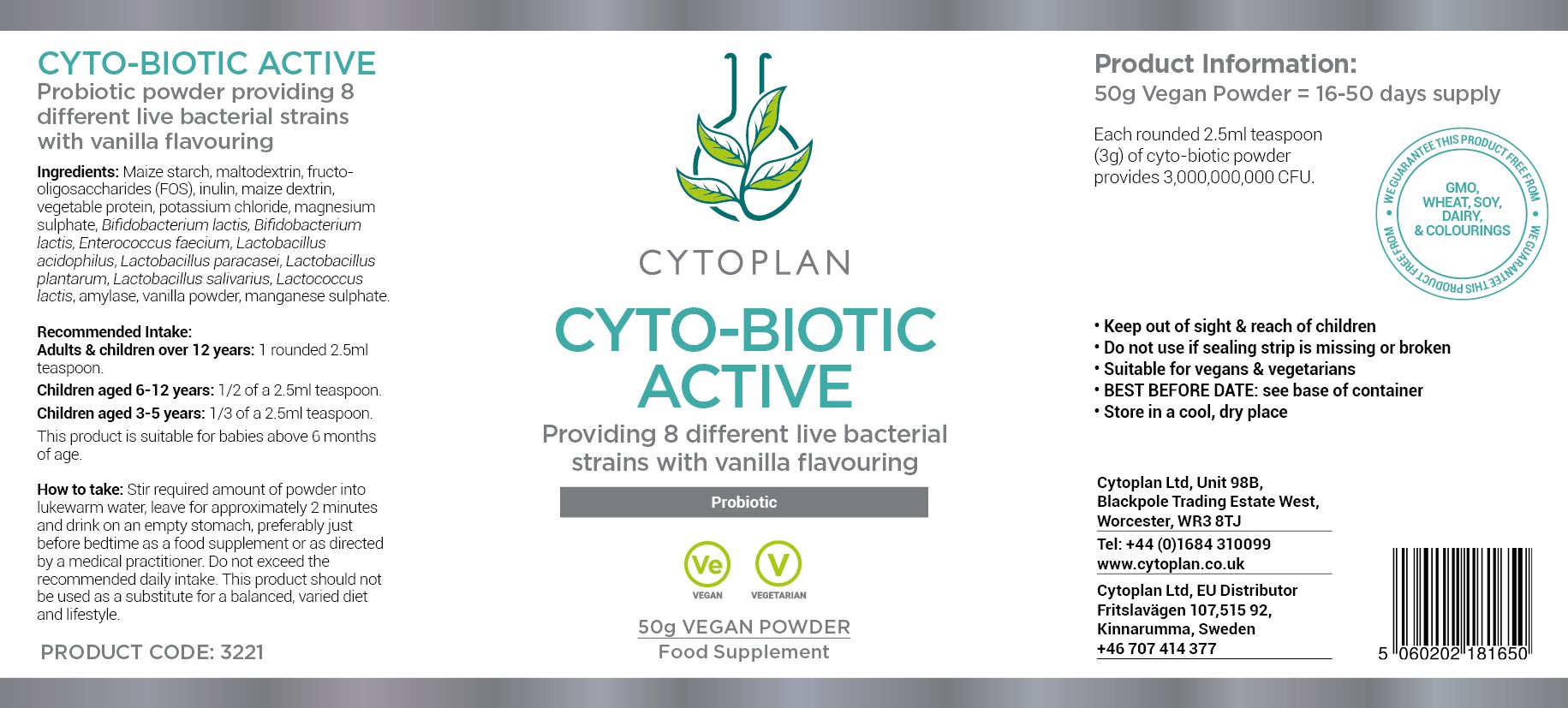 CYTO-BIOTIC ACTIVE
Probiotic powder providing 8 different live bacterial strains with vanilla flavouring

Ingredients: Maize starch, maltodextrin, fructo-oligosaccharides (FOS), inulin, maize dextrin, vegetable protein, potassium chloride, magnesium sulphate, Bifidobacterium lactis, Bifidobacterium lactis, Enterococcus faecium, Lactobacillus acidophilus, Lactobacillus paracasei, Lactobacillus plantarum, Lactobacillus salivarius, Lactococcus lactis, amylase, vanilla powder, manganese sulphate.

Recommended Intake:
Adults & children over 12 years: 1 rounded 2.5ml teaspoon.
Children aged 6-12 years: 1/2 of a 2.5ml teaspoon.
Children aged 3-5 years: 1/3 of a 2.5ml teaspoon.
This product is suitable for babies above 6 months of age.

How to take: Stir required amount of powder into lukewarm water, leave for approximately 2 minutes and drink on an empty stomach, preferably just before bedtime as a food supplement or as directed by a medical practitioner. Do not exceed the recommended daily intake. This product should not be used as a substitute for a balanced, varied diet and lifestyle.

PRODUCT CODE: 3221

CYTOPLAN

CYTO-BIOTIC ACTIVE
Providing 8 different live bacterial strains with vanilla flavouring

Probiotic

Ve VEGAN
V VEGETARIAN

50g VEGAN POWDER
Food Supplement

Product Information:
50g Vegan Powder = 16-50 days supply

Each rounded 2.5ml teaspoon (3g) of cyto-biotic powder provides 3,000,000,000 CFU.

WE GUARANTEE THIS PRODUCT FREE FROM
GMO, WHEAT, SOY, DAIRY, & COLOURINGS
WE GUARANTEE THIS PRODUCT FREE FROM

• Keep out of sight & reach of children
• Do not use if sealing strip is missing or broken
• Suitable for vegans & vegetarians
• BEST BEFORE DATE: see base of container
• Store in a cool, dry place

Cytoplan Ltd, Unit 98B, Blackpole Trading Estate West, Worcester, WR3 8TJ
Tel: +44 (0)1684 310099
www.cytoplan.co.uk
Cytoplan Ltd, EU Distributor
Fritslavägen 107,515 92, Kinnarumma, Sweden
+46 707 414 377

5 060202 181650